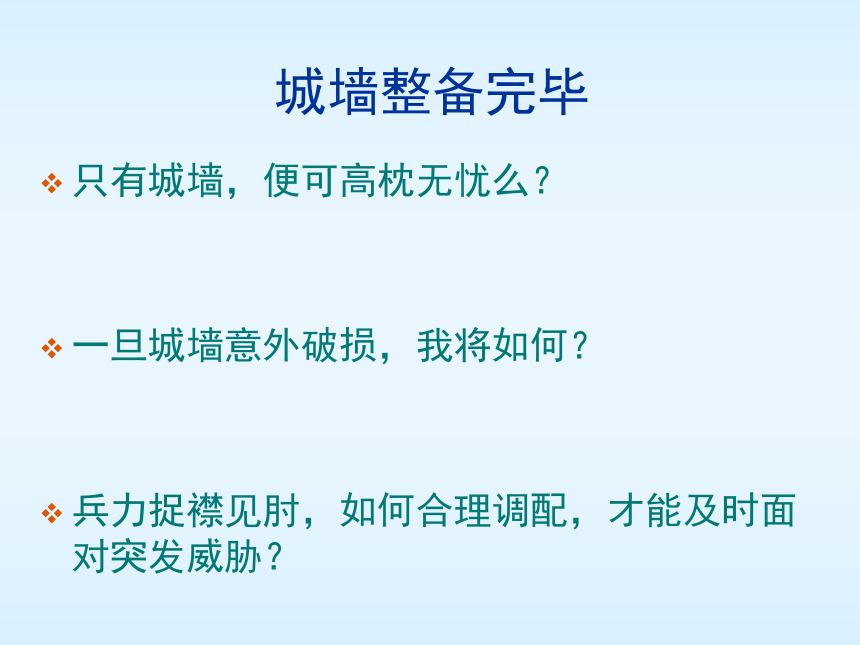 城墙整备完毕

❖ 只有城墙，便可高枕无忧么？

❖ 一旦城墙意外破损，我将如何？

❖ 兵力捉襟见肘，如何合理调配，才能及时面对突发威胁？